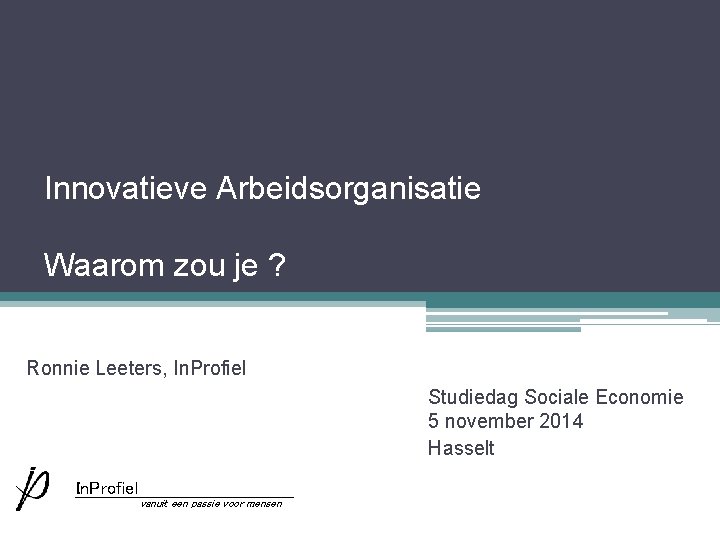 Innovatieve Arbeidsorganisatie

Waarom zou je ?

Ronnie Leeters, InProfiel

Studiedag Sociale Economie
5 november 2014
Hasselt

ip

InProfiel
vanuit een passie voor mensen